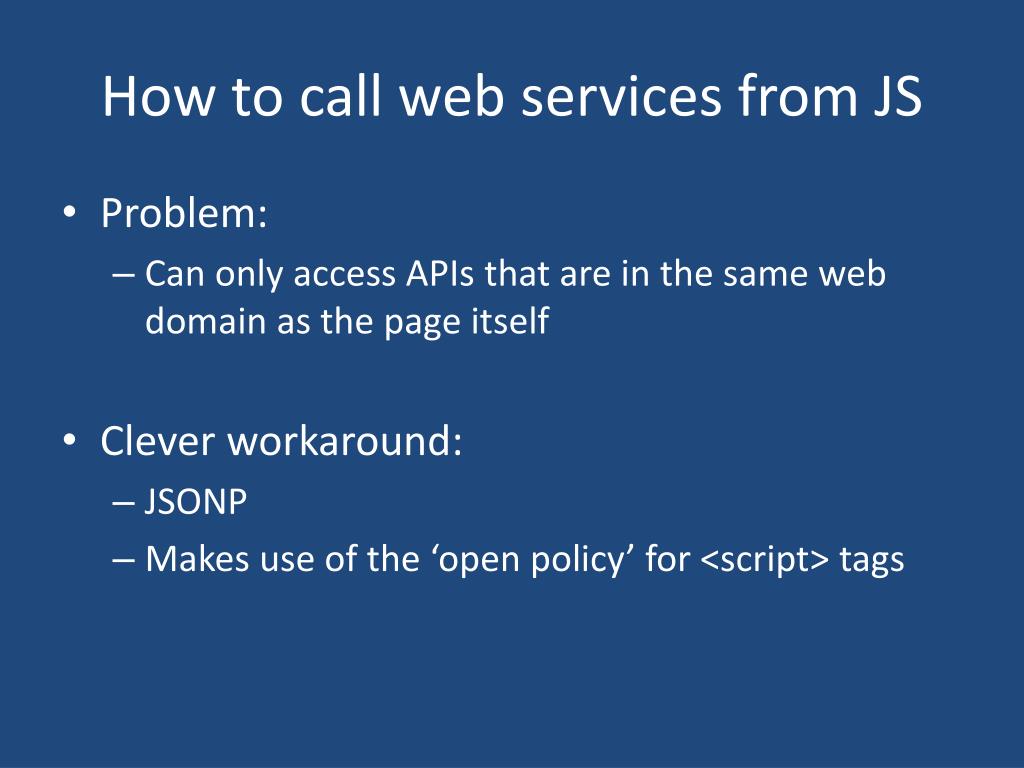 How to call web services from JS

• Problem:
– Can only access APIs that are in the same web domain as the page itself

• Clever workaround:
– JSONP
– Makes use of the ‘open policy’ for <script> tags